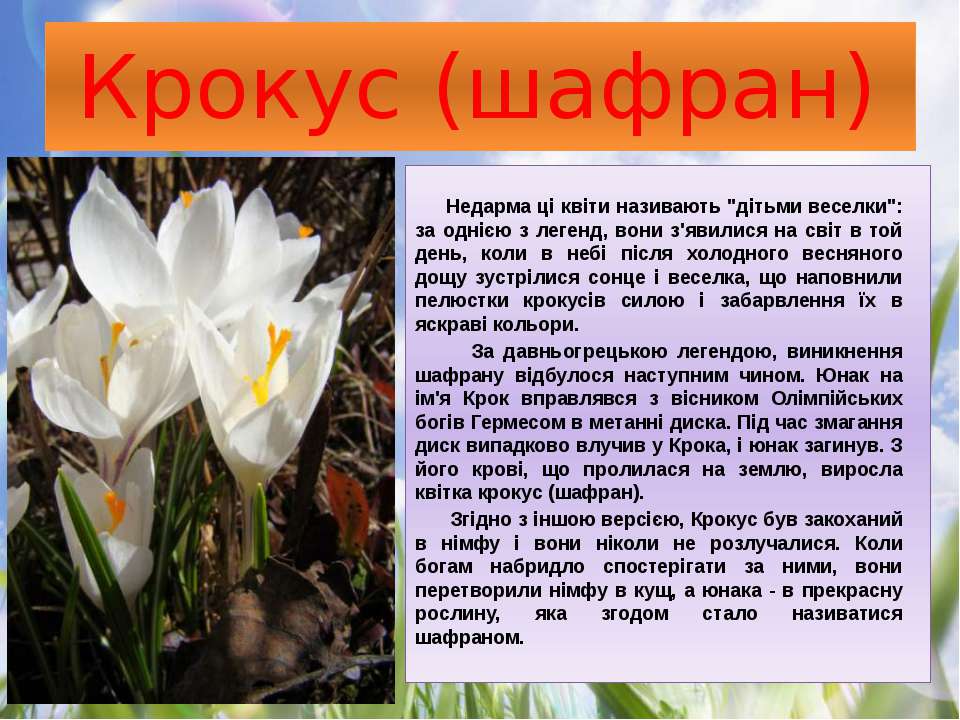 Крокус (шафран)

Недарма ці квіти називають "дітьми веселки": за однією з легенд, вони з'явилися на світ в той день, коли в небі після холодного весняного дощу зустрілися сонце і веселка, що наповнили пелюстки крокусів силою і забарвлення їх в яскраві кольори.

За давньогрецькою легендою, виникнення шафрану відбулося наступним чином. Юнак на ім'я Крок вправлявся з вісником Олімпійських богів Гермесом в метанні диска. Під час змагання диск випадково влучив у Крока, і юнак загинув. З його крові, що пролилася на землю, виросла квітка крокус (шафран).

Згідно з іншою версією, Крокус був закоханий в німфу і вони ніколи не розлучалися. Коли богам набридло спостерігати за ними, вони перетворили німфу в кущ, а юнака - в прекрасну рослину, яка згодом стало називатися шафраном.